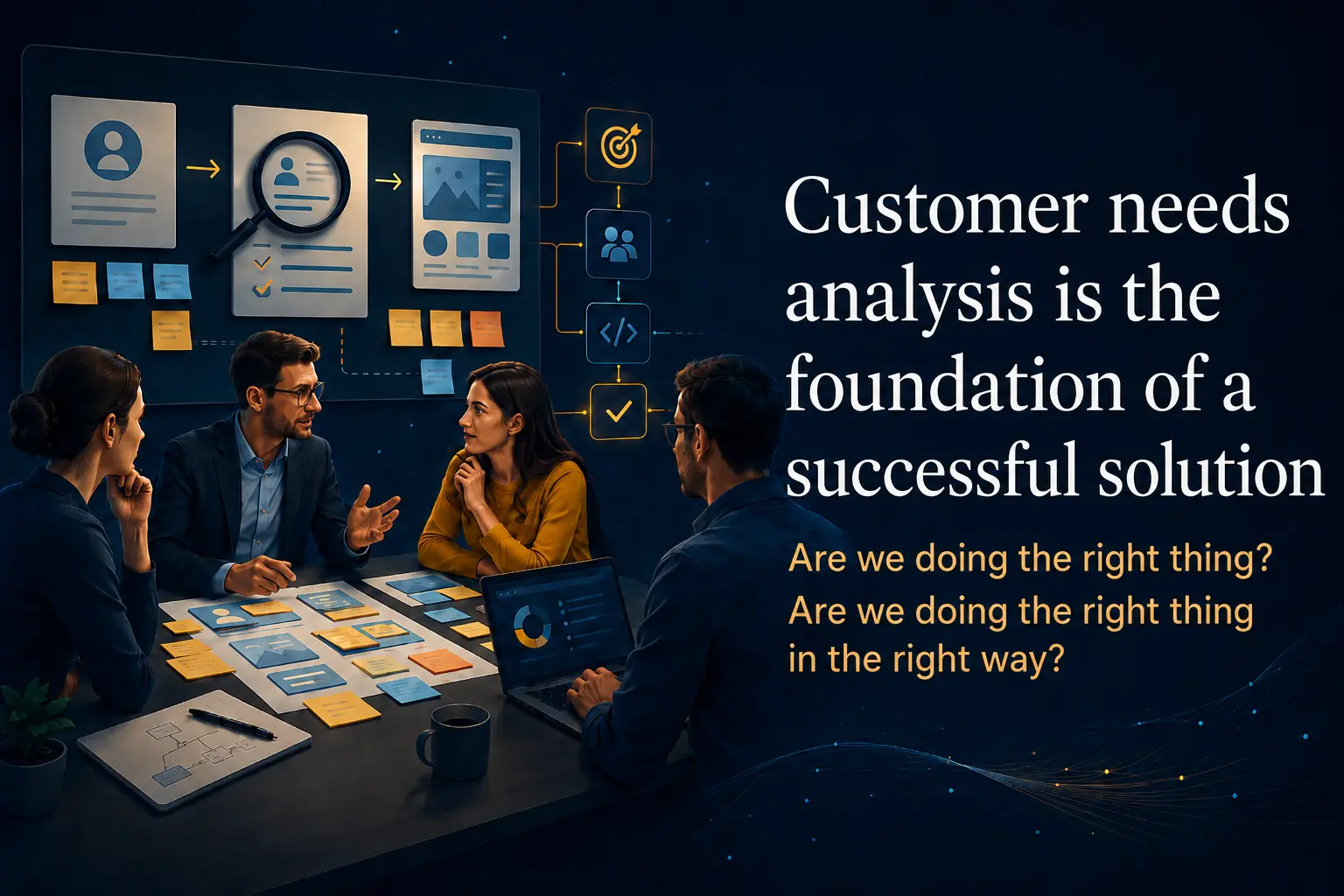 Customer needs analysis is the foundation of a successful solution

Are we doing the right thing?
Are we doing the right thing in the right way?